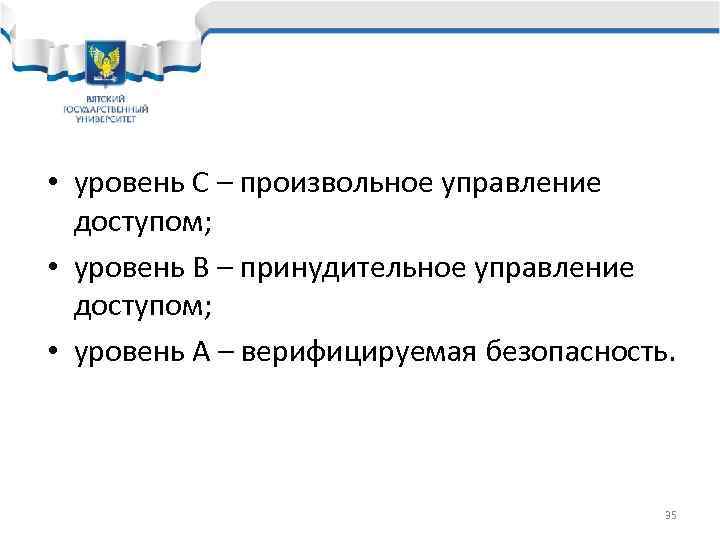 ВЯТСКИЙ ГОСУДАРСТВЕННЫЙ УНИВЕРСИТЕТ

• уровень C – произвольное управление доступом;

• уровень B – принудительное управление доступом;

• уровень A – верифицируемая безопасность.

35